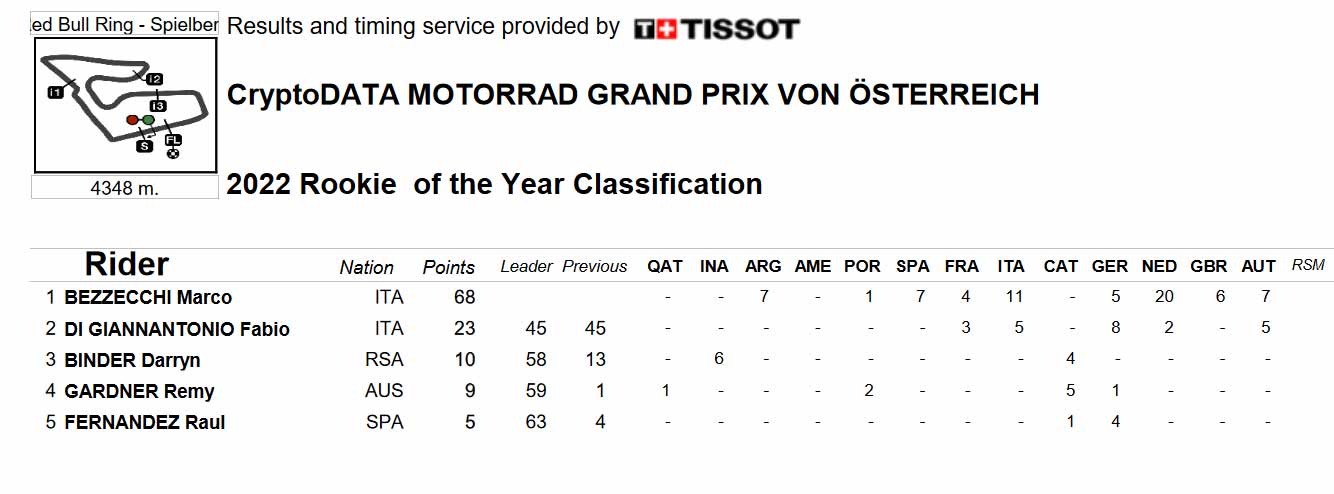 ed Bull Ring - Spielber

I1 I2 I3 S FL

4348 m.

Results and timing service provided by TISSOT

CryptoDATA MOTORRAD GRAND PRIX VON ÖSTERREICH

2022 Rookie of the Year Classification

| | Rider | Nation | Points | Leader | Previous | QAT | INA | ARG | AME | POR | SPA | FRA | ITA | CAT | GER | NED | GBR | AUT | RSM |
|---|---|---|---|---|---|---|---|---|---|---|---|---|---|---|---|---|---|---|---|
| 1 | BEZZECCHI Marco | ITA | 68 | | | - | - | 7 | - | 1 | 7 | 4 | 11 | - | 5 | 20 | 6 | 7 | |
| 2 | DI GIANNANTONIO Fabio | ITA | 23 | 45 | 45 | - | - | - | - | - | - | 3 | 5 | - | 8 | 2 | - | 5 | |
| 3 | BINDER Darryn | RSA | 10 | 58 | 13 | - | 6 | - | - | - | - | - | - | 4 | - | - | - | - | |
| 4 | GARDNER Remy | AUS | 9 | 59 | 1 | 1 | - | - | - | 2 | - | - | - | 5 | 1 | - | - | - | |
| 5 | FERNANDEZ Raul | SPA | 5 | 63 | 4 | - | - | - | - | - | - | - | - | 1 | 4 | - | - | - | |